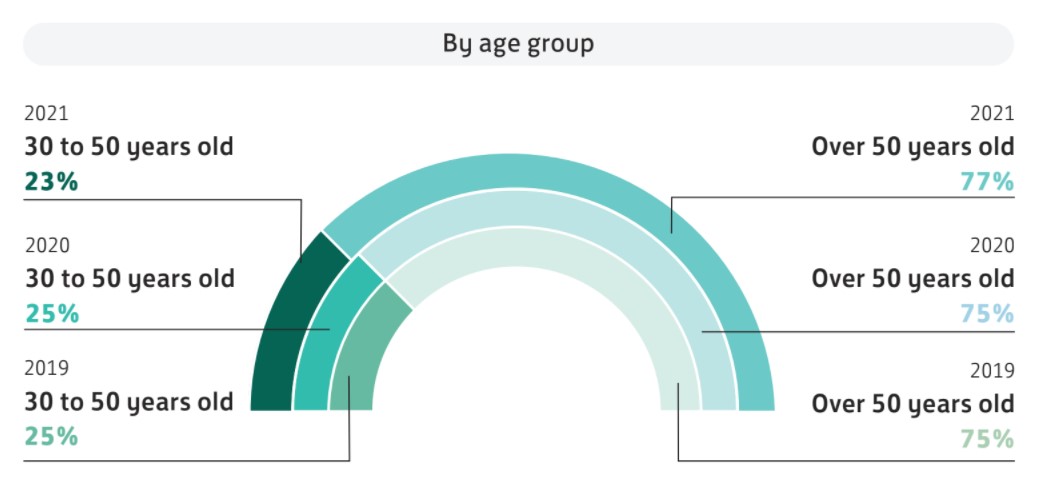 By age group

2021
30 to 50 years old
23%

2020
30 to 50 years old
25%

2019
30 to 50 years old
25%

2021
Over 50 years old
77%

2020
Over 50 years old
75%

2019
Over 50 years old
75%